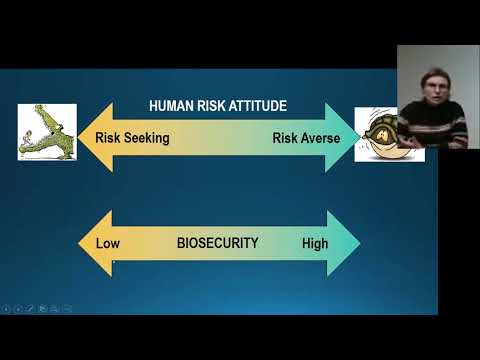 HUMAN RISK ATTITUDE

Risk Seeking

Risk Averse

Low

BIOSECURITY

High